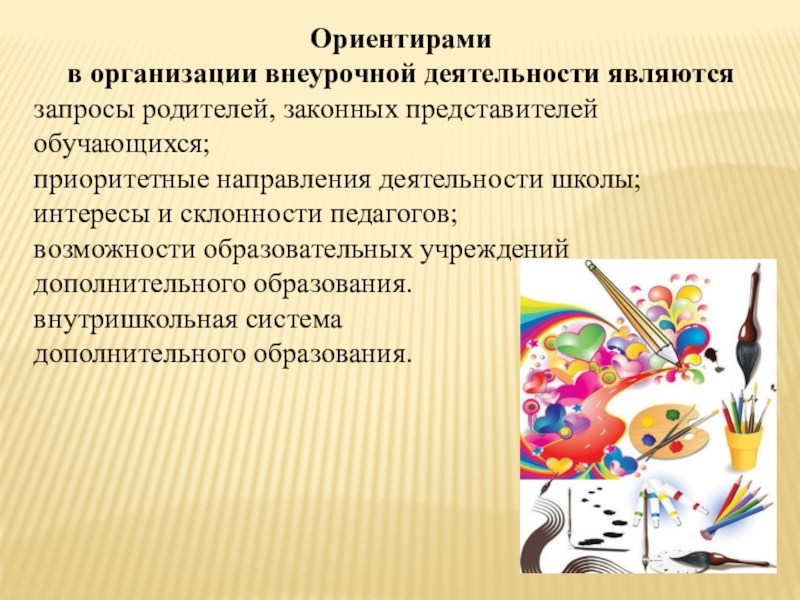 Ориентирами
в организации внеурочной деятельности являются
запросы родителей, законных представителей обучающихся;
приоритетные направления деятельности школы;
интересы и склонности педагогов;
возможности образовательных учреждений дополнительного образования.
внутришкольная система дополнительного образования.